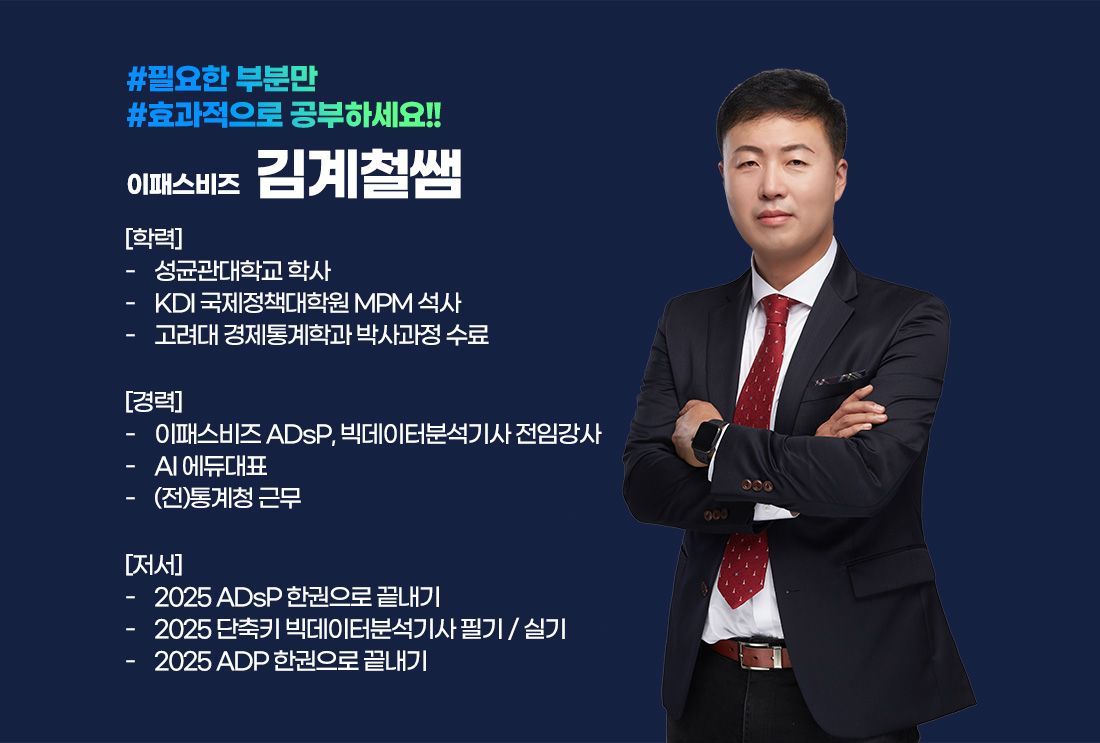 #필요한 부분만
#효과적으로 공부하세요!!

이패스비즈 김계철쌤

[학력]
- 성균관대학교 학사
- KDI 국제정책대학원 MPM 석사
- 고려대 경제통계학과 박사과정 수료

[경력]
- 이패스비즈 ADsP, 빅데이터분석기사 전임강사
- AI 에듀대표
- (전)통계청 근무

[저서]
- 2025 ADsP 한권으로 끝내기
- 2025 단축키 빅데이터분석기사 필기 / 실기
- 2025 ADP 한권으로 끝내기